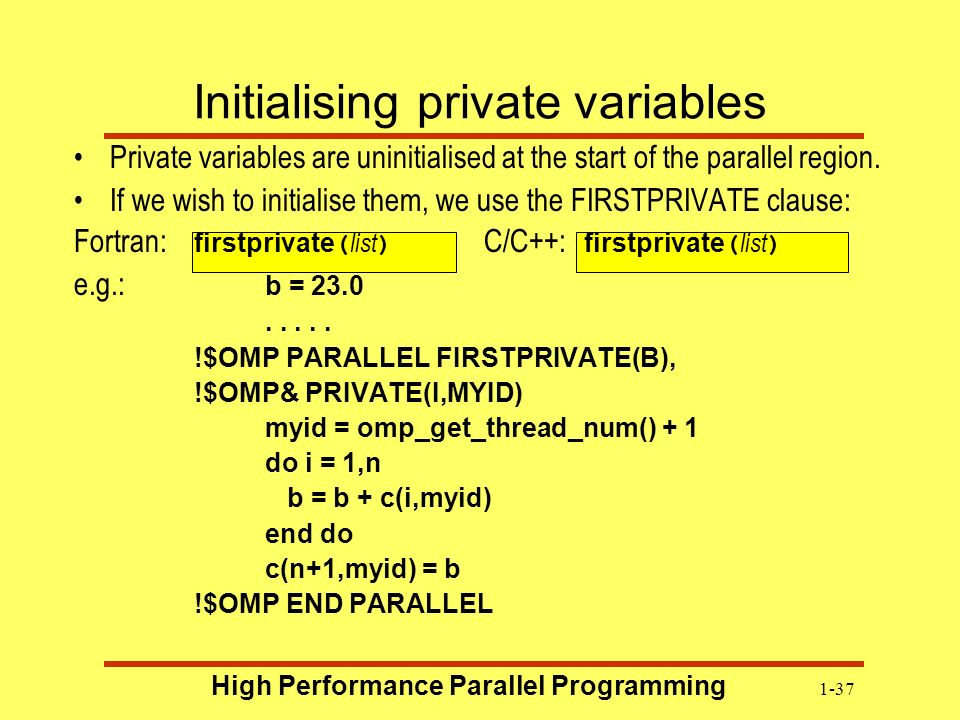 Initialising private variables

• Private variables are uninitialised at the start of the parallel region.

• If we wish to initialise them, we use the FIRSTPRIVATE clause:

Fortran: firstprivate (list) C/C++: firstprivate (list)

e.g.: b = 23.0
. . . . .
!$OMP PARALLEL FIRSTPRIVATE(B),
!$OMP& PRIVATE(I,MYID)
myid = omp_get_thread_num() + 1
do i = 1,n
b = b + c(i,myid)
end do
c(n+1,myid) = b
!$OMP END PARALLEL

High Performance Parallel Programming 1-37